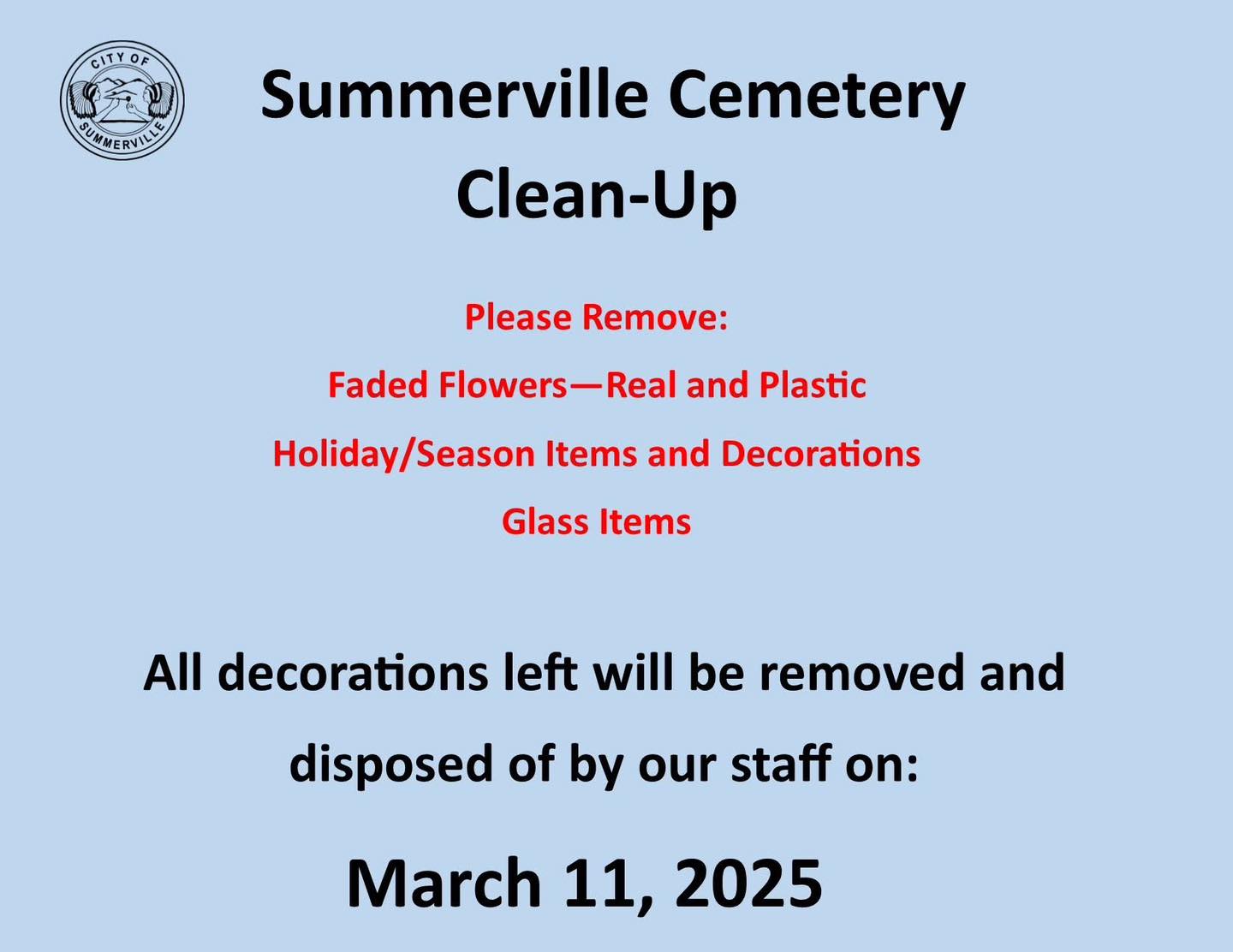 CITY OF SUMMERVILLE

Summerville Cemetery Clean-Up

Please Remove:

Faded Flowers—Real and Plastic

Holiday/Season Items and Decorations

Glass Items

All decorations left will be removed and disposed of by our staff on:

March 11, 2025